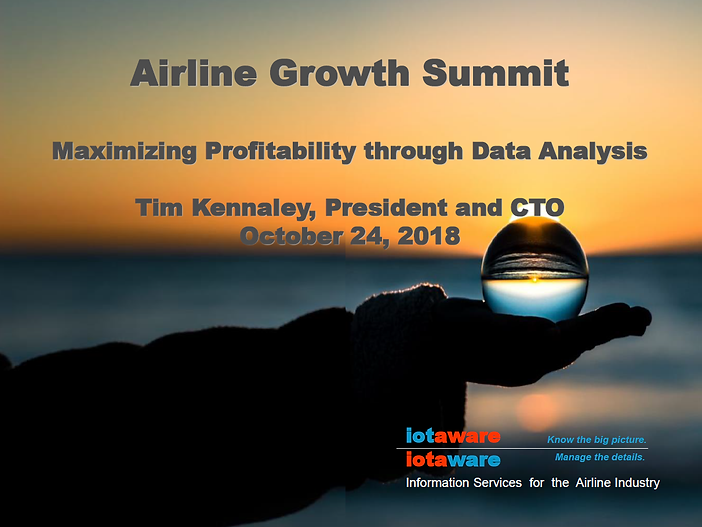 Airline Growth Summit

Maximizing Profitability through Data Analysis

Tim Kennaley, President and CTO
October 24, 2018

iotaware Know the big picture.
iotaware Manage the details.
Information Services for the Airline Industry